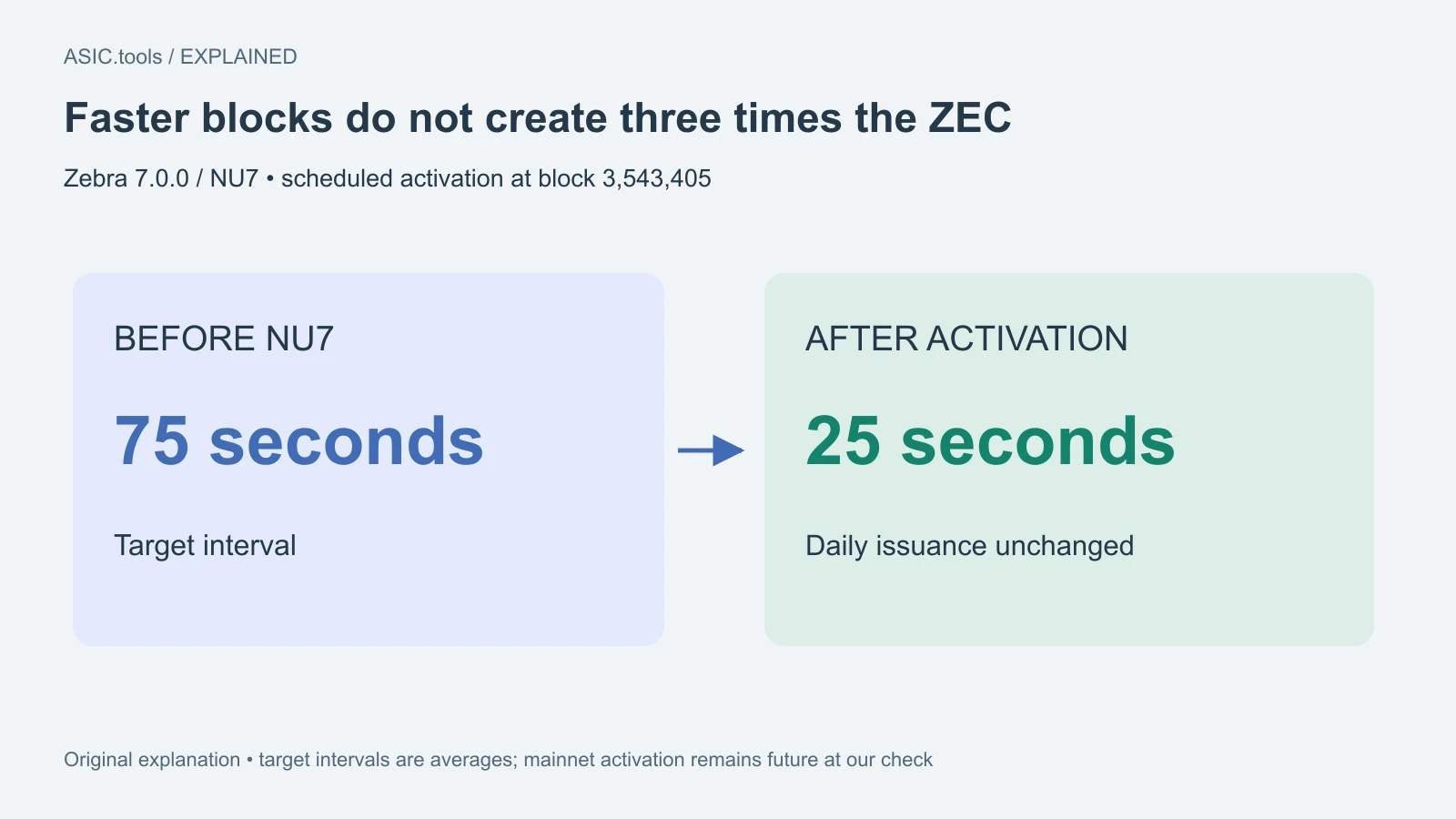 ASIC.tools / EXPLAINED

Faster blocks do not create three times the ZEC

Zebra 7.0.0 / NU7 • scheduled activation at block 3,543,405

BEFORE NU7

75 seconds

Target interval

→

AFTER ACTIVATION

25 seconds

Daily issuance unchanged

Original explanation • target intervals are averages; mainnet activation remains future at our check